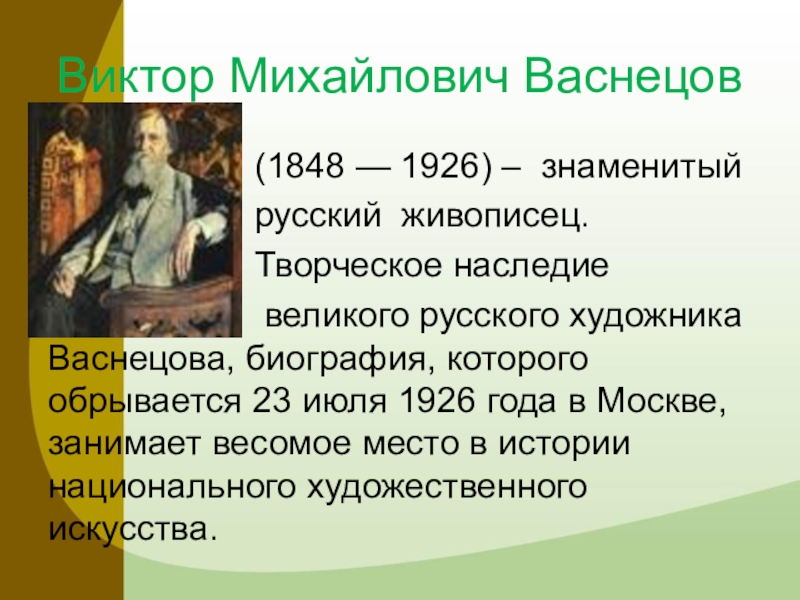 Виктор Михайлович Васнецов

(1848 — 1926) – знаменитый русский живописец. Творческое наследие великого русского художника Васнецова, биография, которого обрывается 23 июля 1926 года в Москве, занимает весомое место в истории национального художественного искусства.